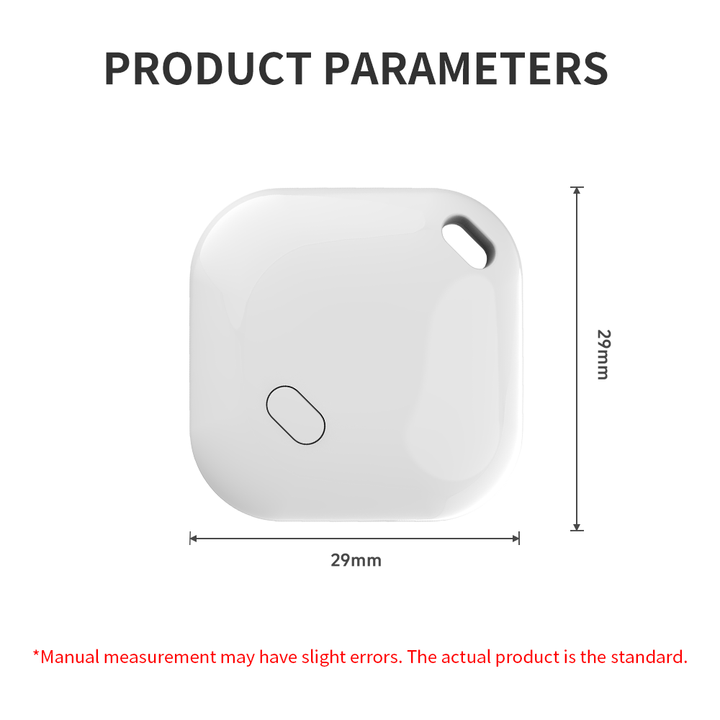 PRODUCT PARAMETERS

29mm

29mm

*Manual measurement may have slight errors. The actual product is the standard.